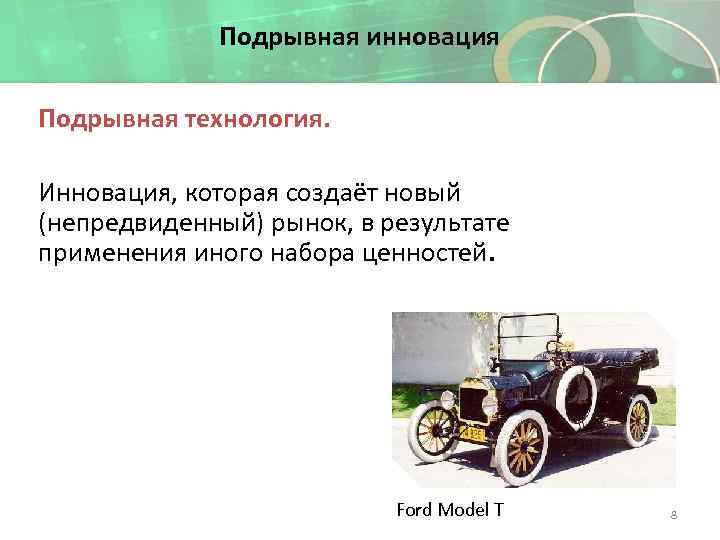 Подрывная инновация

Подрывная технология.

Инновация, которая создаёт новый (непредвиденный) рынок, в результате применения иного набора ценностей.

Ford Model T

8